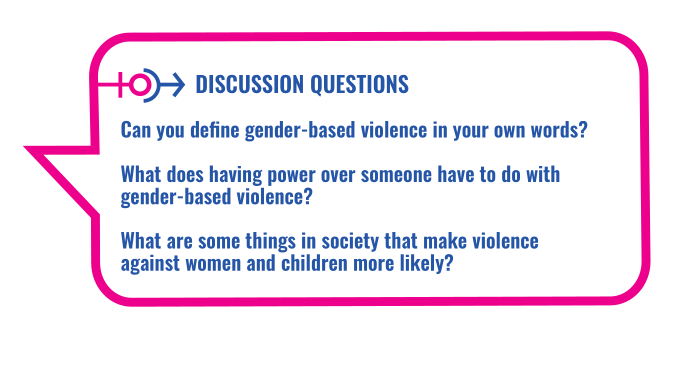 DISCUSSION QUESTIONS

Can you define gender-based violence in your own words?

What does having power over someone have to do with gender-based violence?

What are some things in society that make violence against women and children more likely?